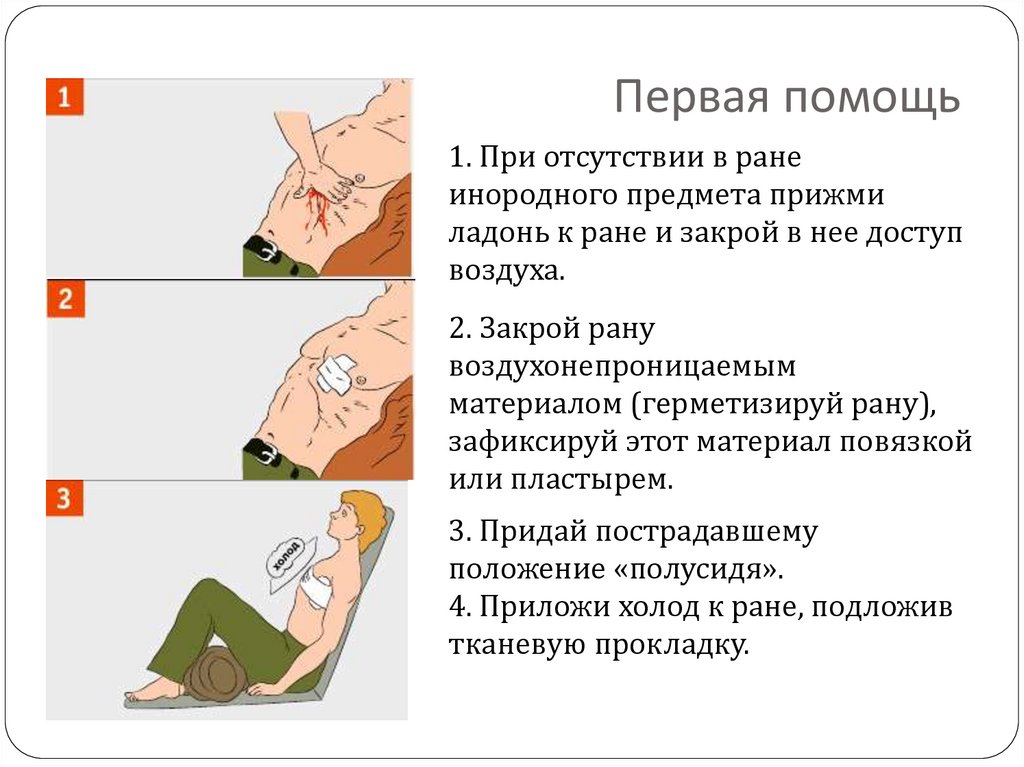 1

2

3

холод

Первая помощь

1. При отсутствии в ране инородного предмета прижми ладонь к ране и закрой в нее доступ воздуха.

2. Закрой рану воздухонепроницаемым материалом (герметизируй рану), зафиксируй этот материал повязкой или пластырем.

3. Придай пострадавшему положение «полусидя».
4. Приложи холод к ране, подложив тканевую прокладку.